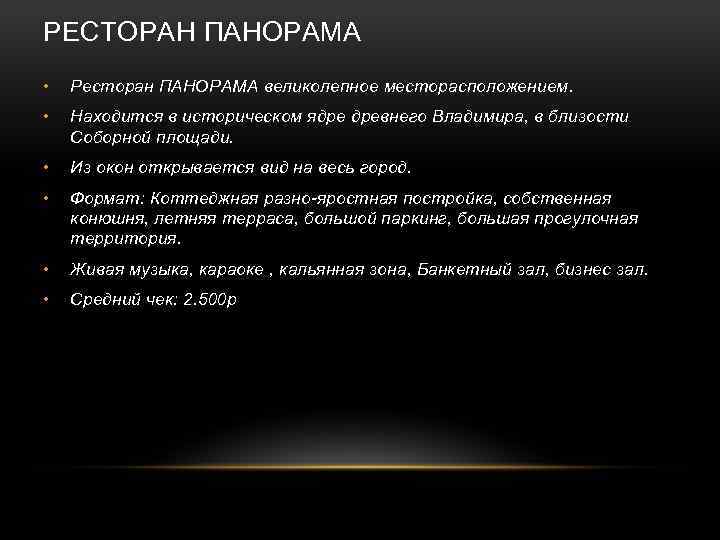 РЕСТОРАН ПАНОРАМА

• Ресторан ПАНОРАМА великолепное месторасположением.

• Находится в историческом ядре древнего Владимира, в близости Соборной площади.

• Из окон открывается вид на весь город.

• Формат: Коттеджная разно-яростная постройка, собственная конюшня, летняя терраса, большой паркинг, большая прогулочная территория.

• Живая музыка, караоке , кальянная зона, Банкетный зал, бизнес зал.

• Средний чек: 2.500р